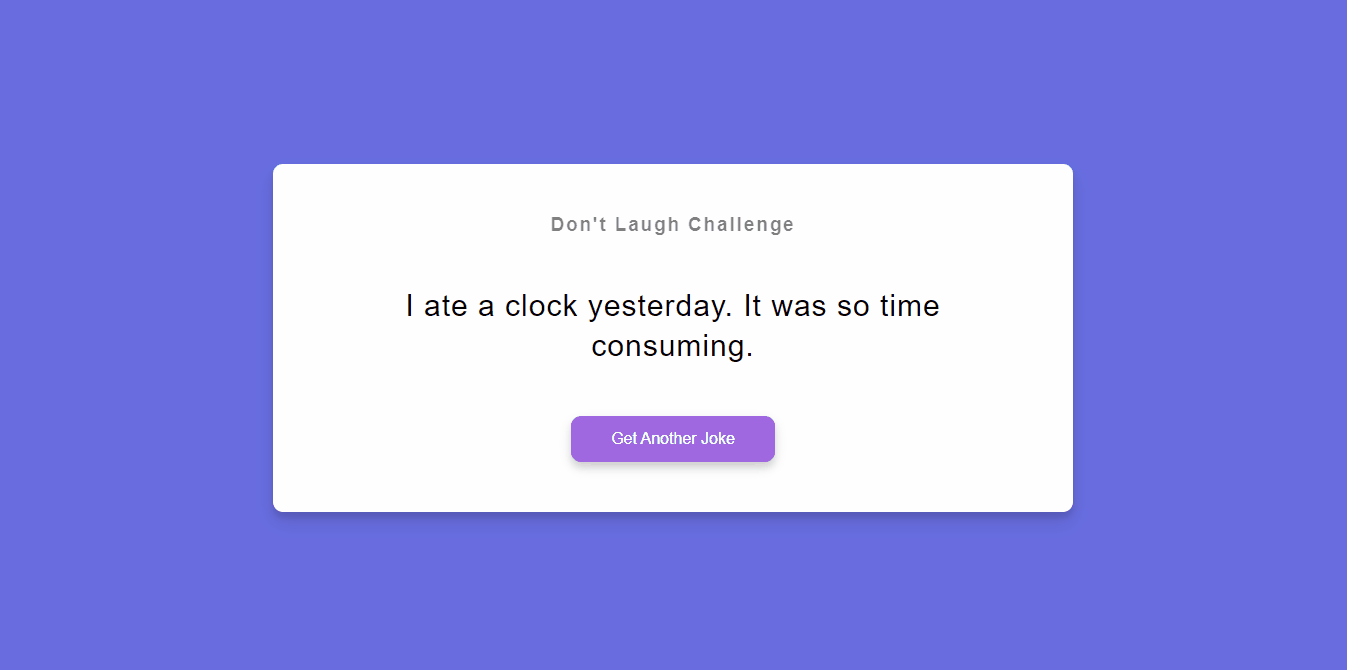 Don't Laugh Challenge

I ate a clock yesterday. It was so time consuming.

Get Another Joke